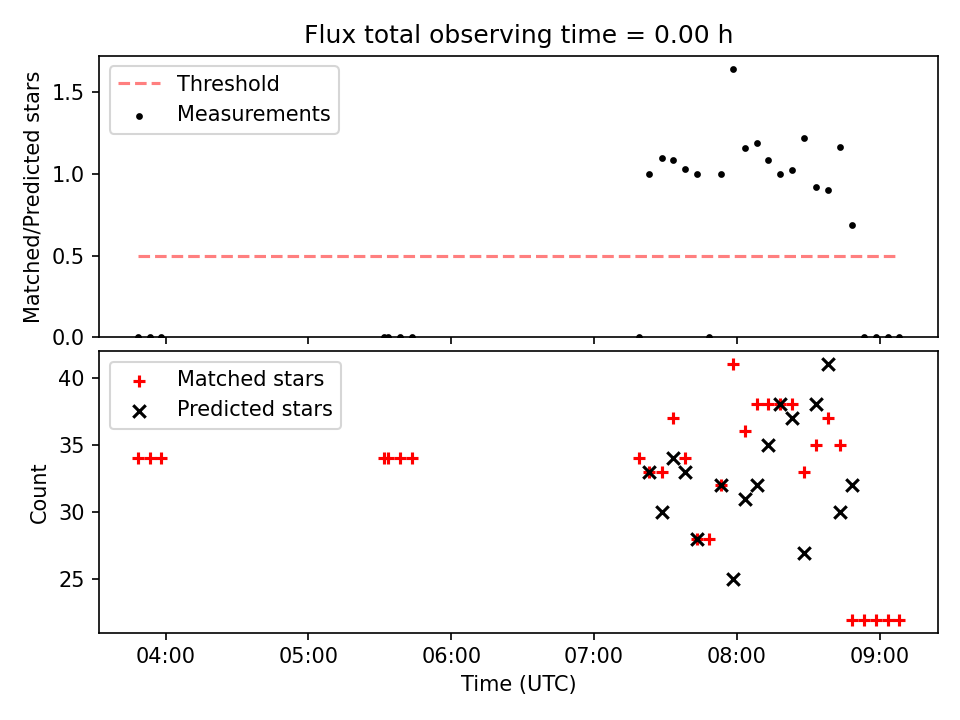 Flux total observing time = 0.00 h

Threshold
Measurements

Matched/Predicted stars

1.5
1.0
0.5
0.0

Matched stars
Predicted stars

Count

40
35
30
25

04:00
05:00
06:00
07:00
08:00
09:00

Time (UTC)